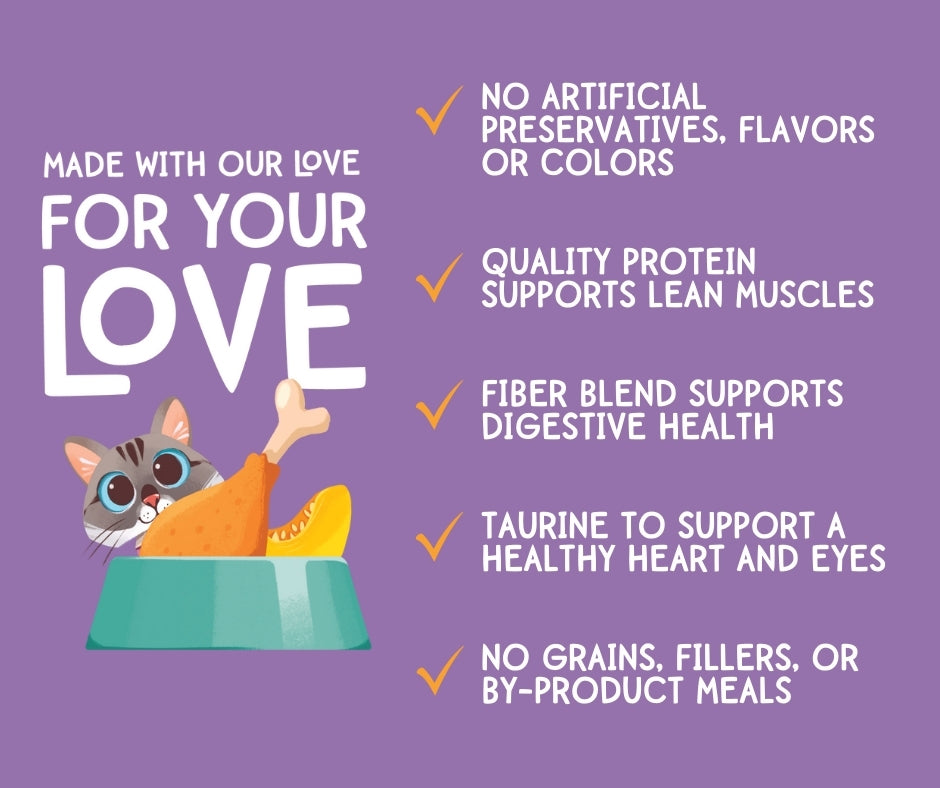 MADE WITH OUR LOVE
FOR YOUR
LOVE

✓ NO ARTIFICIAL PRESERVATIVES, FLAVORS OR COLORS

✓ QUALITY PROTEIN SUPPORTS LEAN MUSCLES

✓ FIBER BLEND SUPPORTS DIGESTIVE HEALTH

✓ TAURINE TO SUPPORT A HEALTHY HEART AND EYES

✓ NO GRAINS, FILLERS, OR BY-PRODUCT MEALS